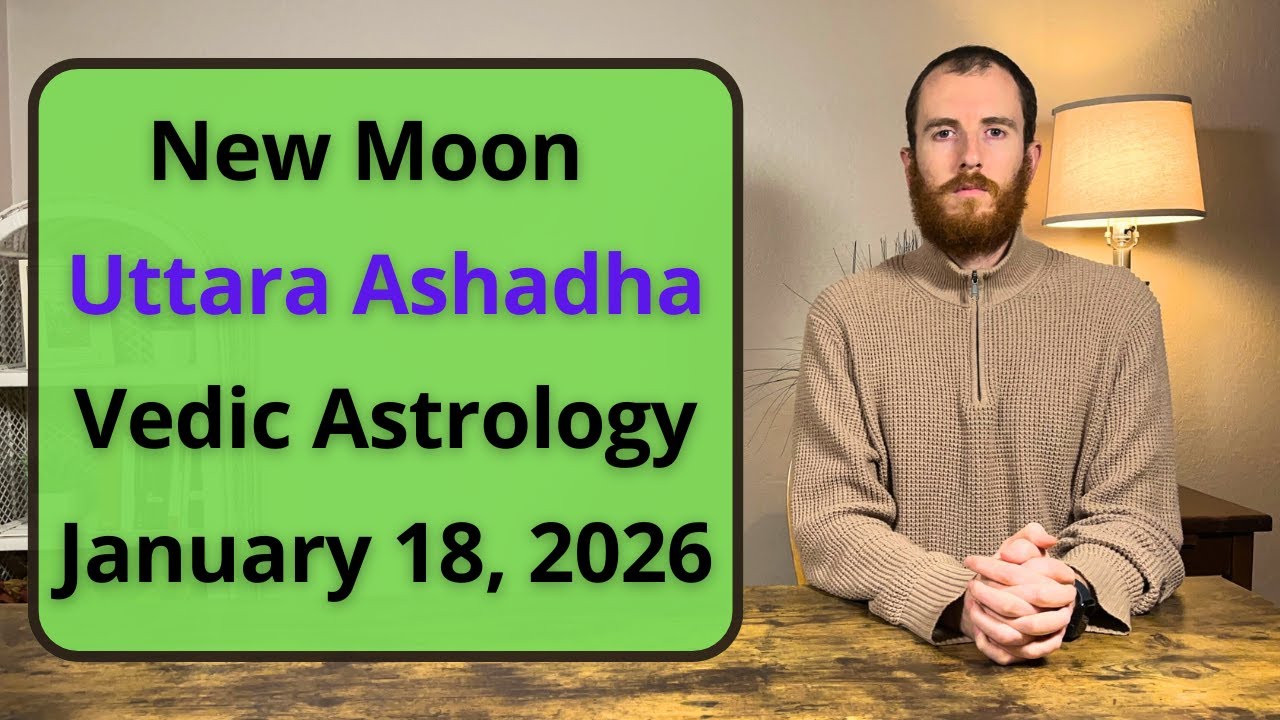 New Moon
Uttara Ashadha
Vedic Astrology
January 18, 2026